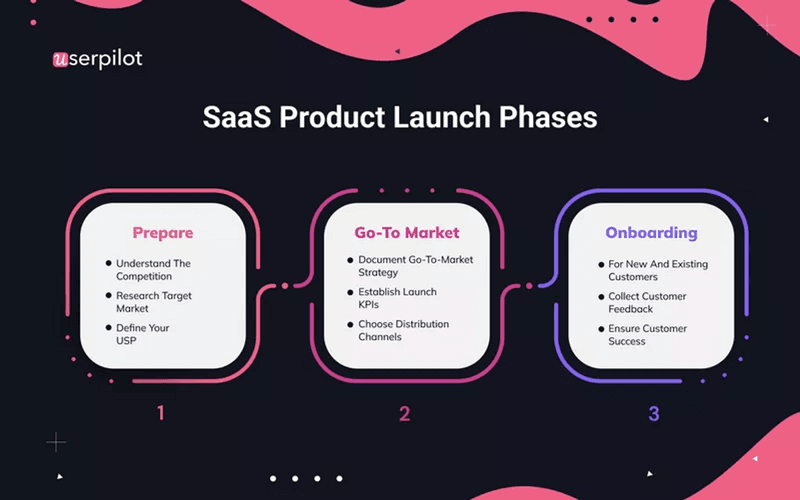 userpilot

SaaS Product Launch Phases

Prepare

- Understand The Competition
- Research Target Market
- Define Your USP

1

Go-To Market

- Document Go-To-Market Strategy
- Establish Launch KPIs
- Choose Distribution Channels

2

Onboarding

- For New And Existing Customers
- Collect Customer Feedback
- Ensure Customer Success

3